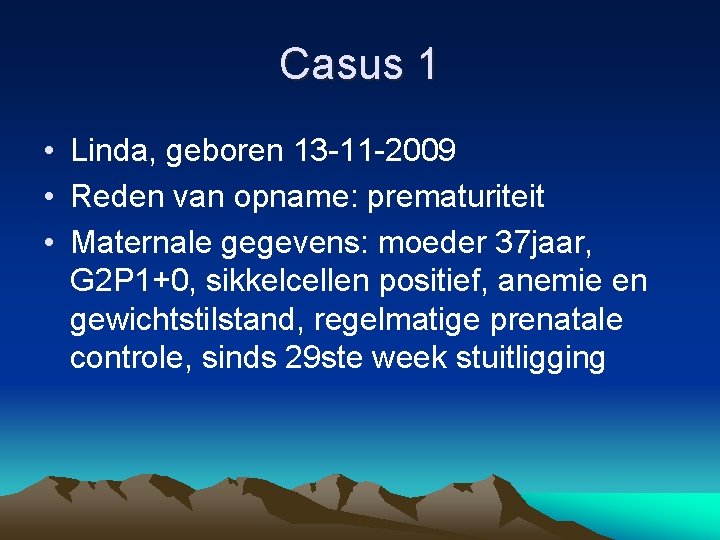 Casus 1

• Linda, geboren 13-11-2009
• Reden van opname: prematuriteit
• Maternale gegevens: moeder 37jaar, G2P1+0, sikkelcellen positief, anemie en gewichtstilstand, regelmatige prenatale controle, sinds 29ste week stuitligging